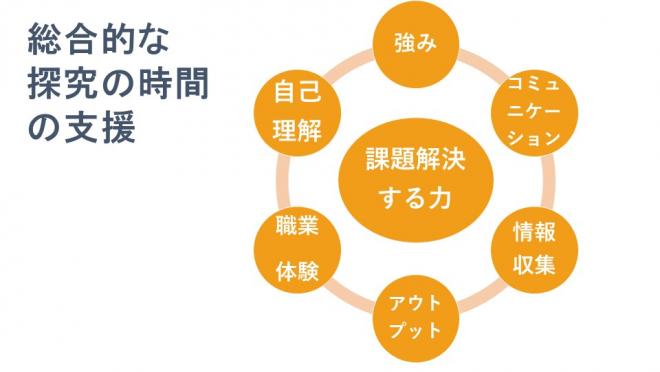 総合的な
探究の時間
の支援

強み

コミュニケーション

情報収集

アウトプット

職業体験

自己理解

課題解決する力